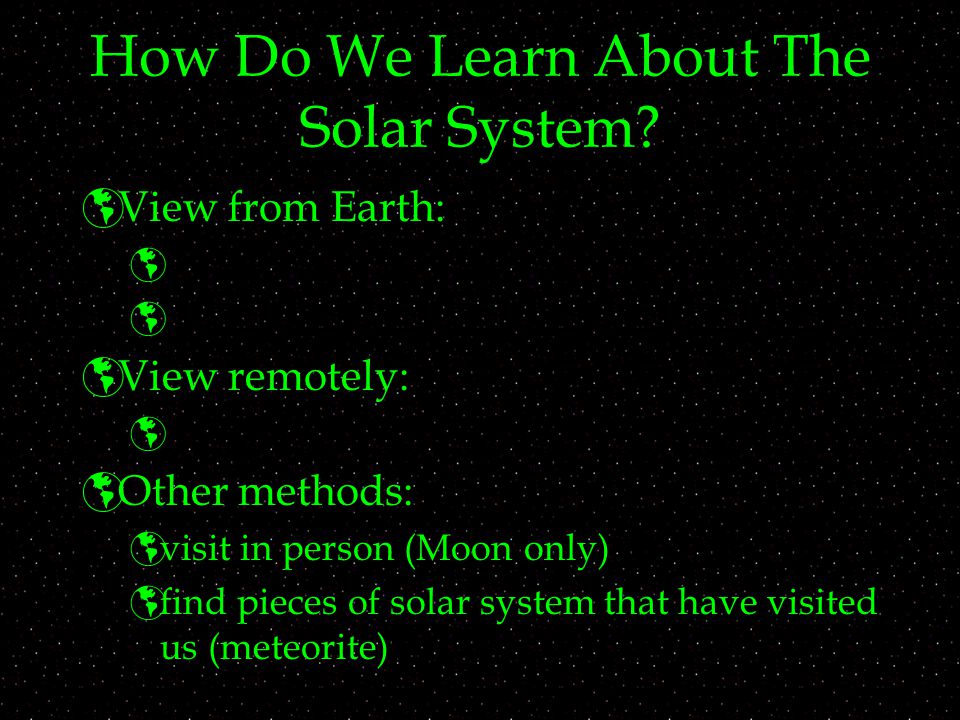 How Do We Learn About The Solar System?

View from Earth:

View remotely:

Other methods:

visit in person (Moon only)

find pieces of solar system that have visited us (meteorite)